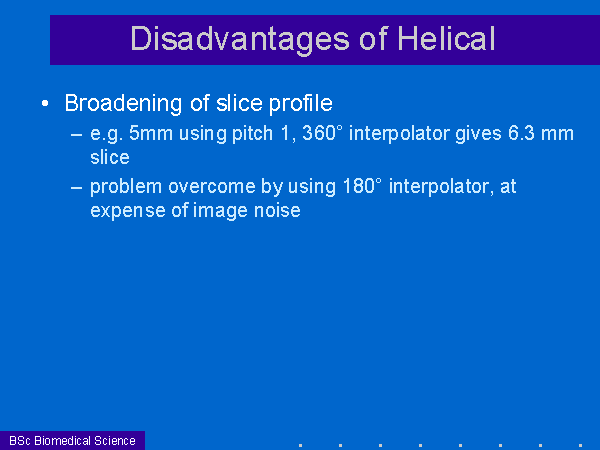 Disadvantages of Helical

• Broadening of slice profile

– e.g. 5mm using pitch 1, 360° interpolator gives 6.3 mm slice

– problem overcome by using 180° interpolator, at expense of image noise

BSc Biomedical Science